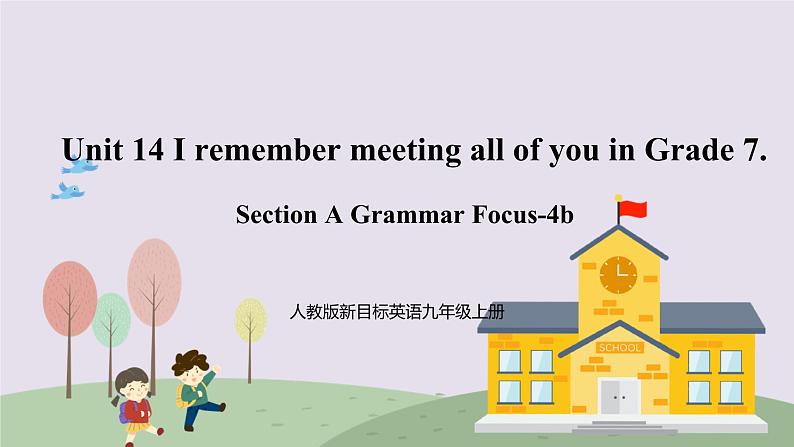 Unit 14 I remember meeting all of you in Grade 7.

Section A Grammar Focus-4b

人教版新目标英语九年级上册

SCHOOL